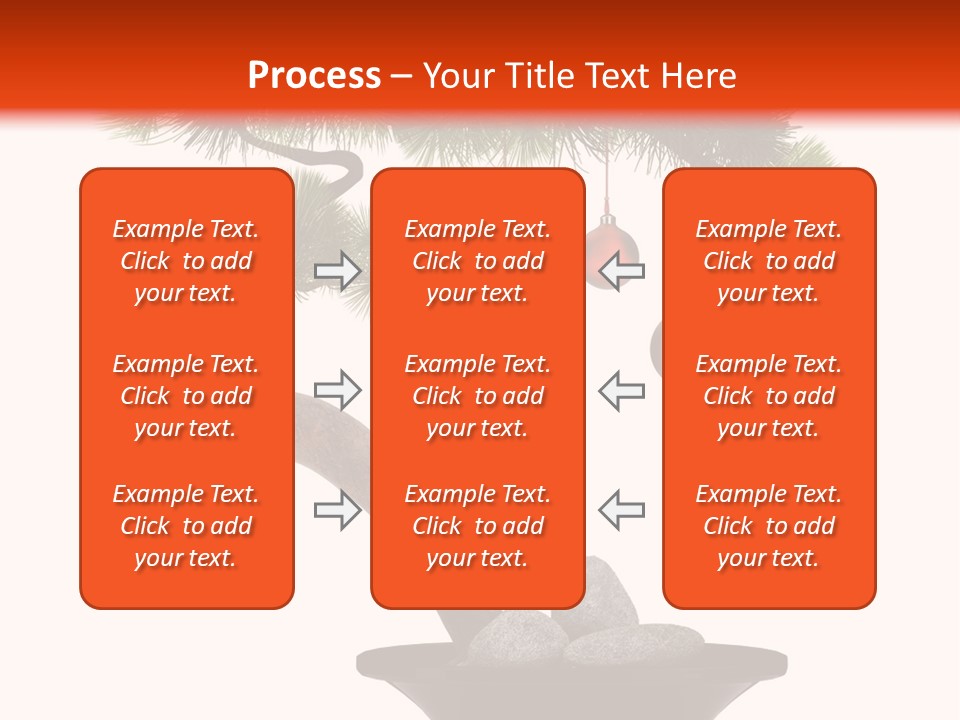 Process – Your Title Text Here

Example Text. Click to add your text.

Example Text. Click to add your text.

Example Text. Click to add your text.

Example Text. Click to add your text.

Example Text. Click to add your text.

Example Text. Click to add your text.

Example Text. Click to add your text.

Example Text. Click to add your text.

Example Text. Click to add your text.